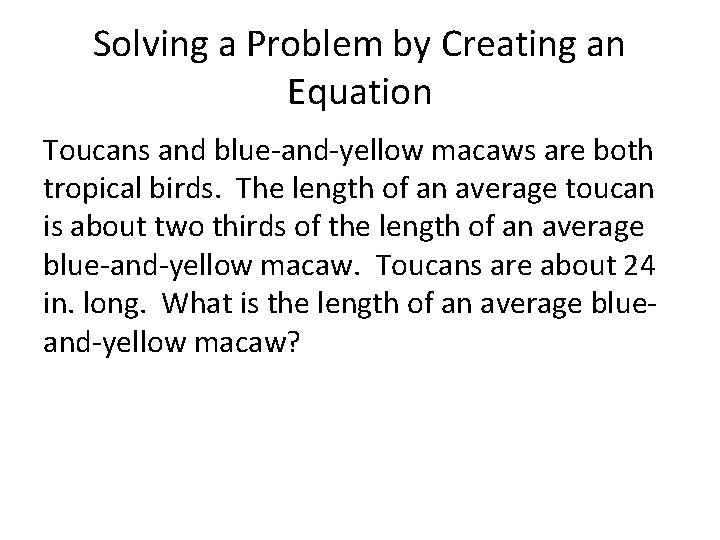 Solving a Problem by Creating an Equation

Toucans and blue-and-yellow macaws are both tropical birds. The length of an average toucan is about two thirds of the length of an average blue-and-yellow macaw. Toucans are about 24 in. long. What is the length of an average blue-and-yellow macaw?